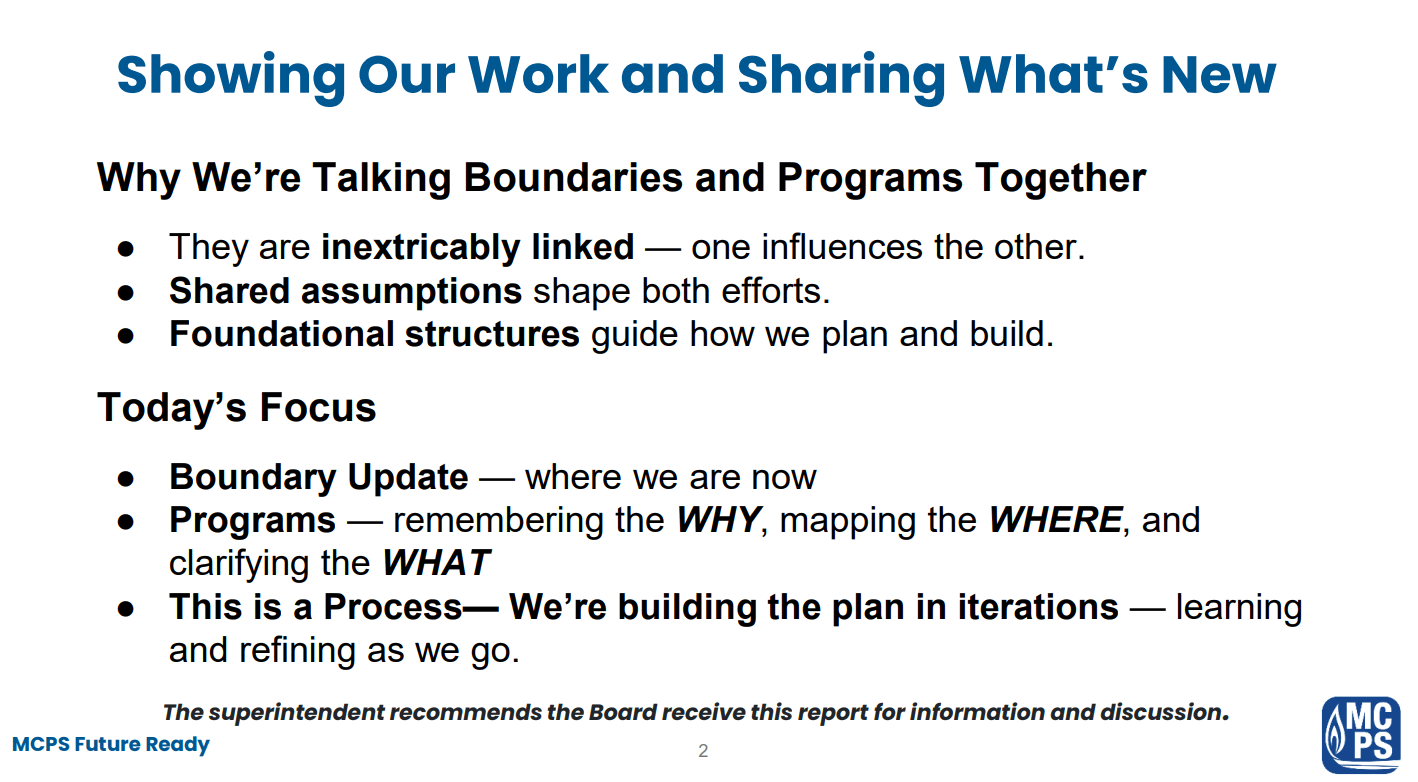 Showing Our Work and Sharing What's New

Why We're Talking Boundaries and Programs Together

● They are inextricably linked — one influences the other.
● Shared assumptions shape both efforts.
● Foundational structures guide how we plan and build.

Today's Focus

● Boundary Update — where we are now
● Programs — remembering the WHY, mapping the WHERE, and clarifying the WHAT
● This is a Process— We're building the plan in iterations — learning and refining as we go.

The superintendent recommends the Board receive this report for information and discussion.

MCPS Future Ready

2

MC PS